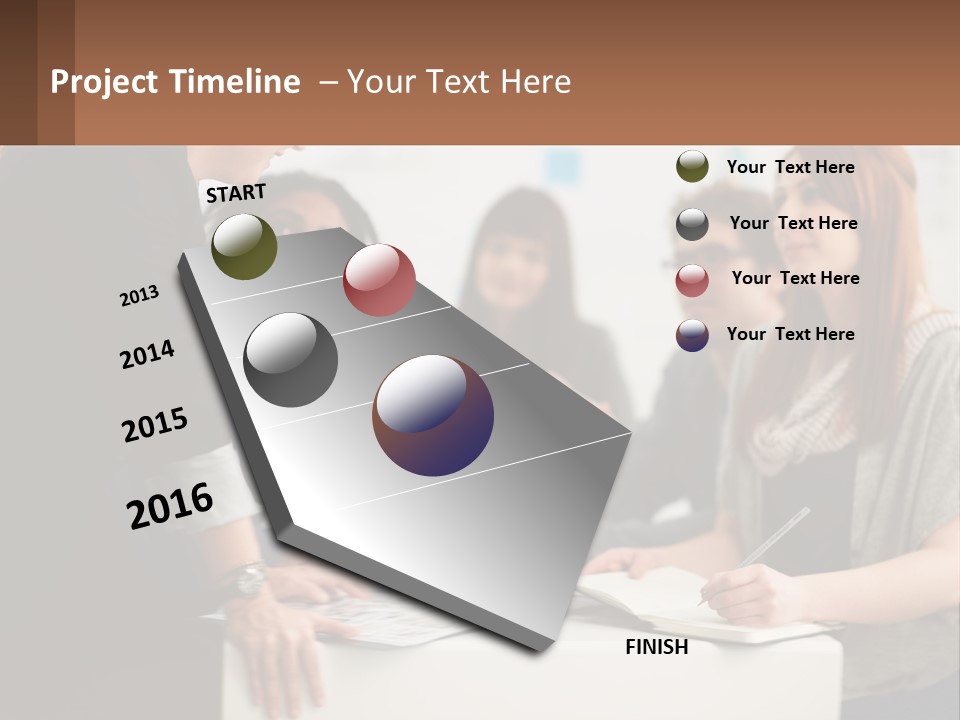 Project Timeline – Your Text Here

START

2013

2014

2015

2016

FINISH

Your Text Here

Your Text Here

Your Text Here

Your Text Here